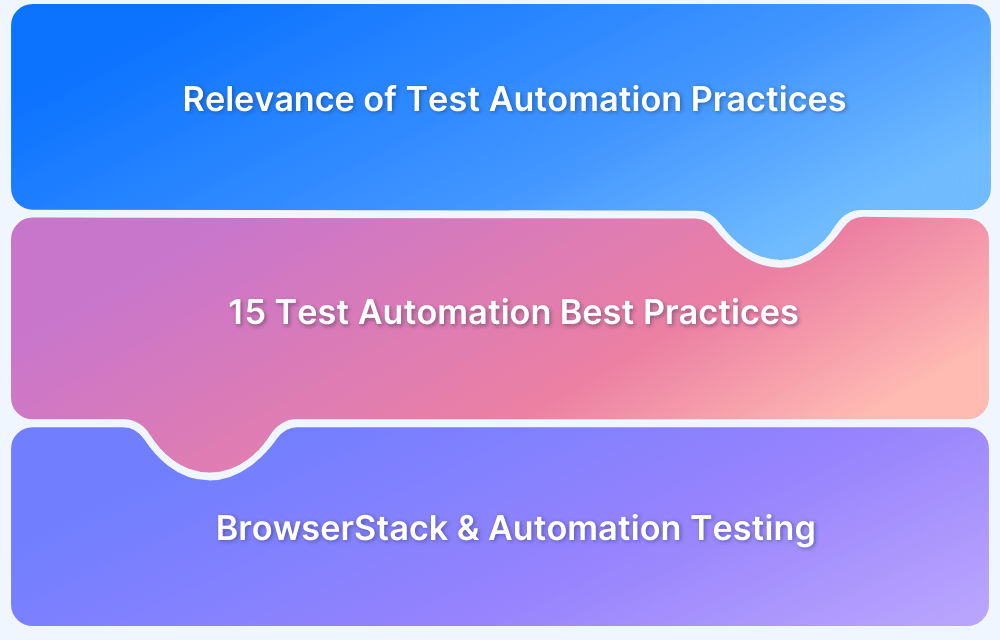 Relevance of Test Automation Practices

15 Test Automation Best Practices

BrowserStack & Automation Testing